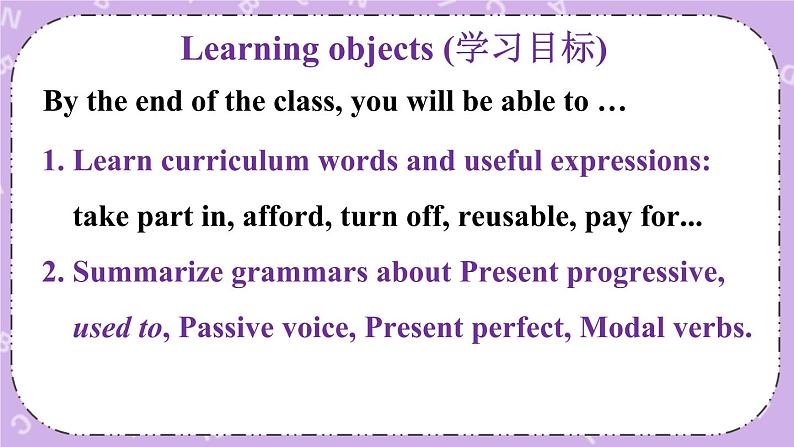 Learning objects (学习目标)

By the end of the class, you will be able to …

1. Learn curriculum words and useful expressions:

take part in, afford, turn off, reusable, pay for...

2. Summarize grammars about Present progressive, used to, Passive voice, Present perfect, Modal verbs.